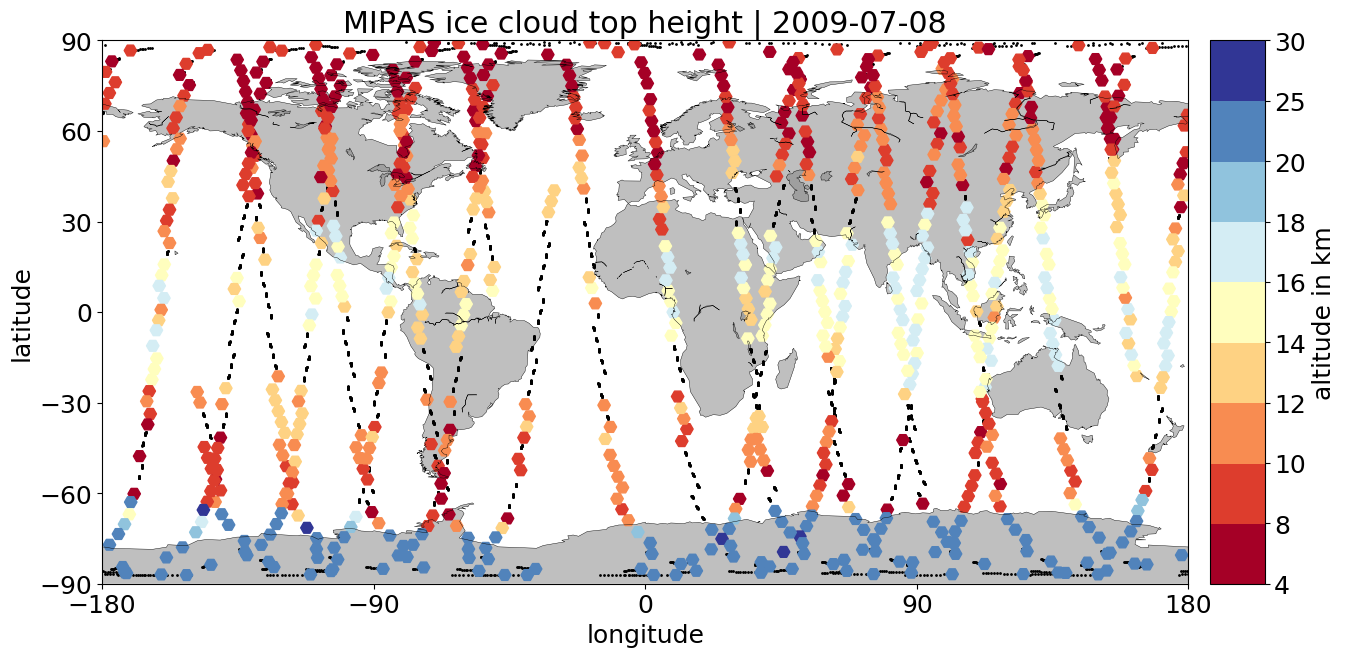 MIPAS ice cloud top height | 2009-07-08

90
60
30
0
−30
−60
−90

latitude

−180
−90
0
90
180

longitude

30
25
20
18
16
14
12
10
8
4

altitude in km